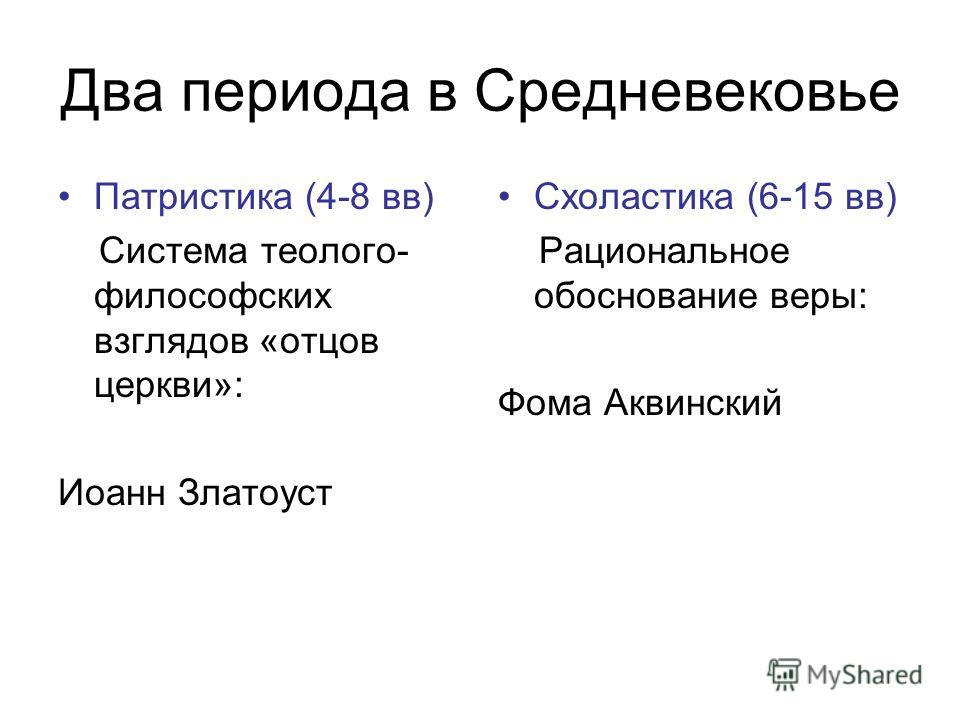 Два периода в Средневековье

• Патристика (4-8 вв)
Система теолого-философских взглядов «отцов церкви»:

Иоанн Златоуст

• Схоластика (6-15 вв)
Рациональное обоснование веры:

Фома Аквинский

MyShared